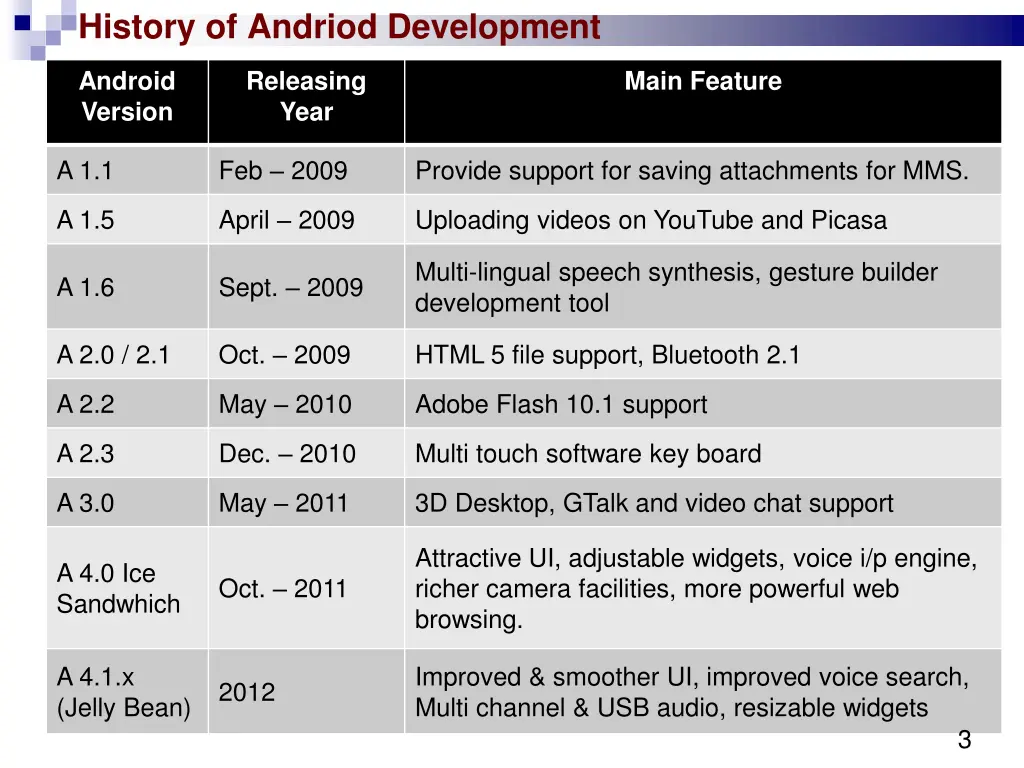 History of Andriod Development

| Android Version | Releasing Year | Main Feature |
|---|---|---|
| A 1.1 | Feb – 2009 | Provide support for saving attachments for MMS. |
| A 1.5 | April – 2009 | Uploading videos on YouTube and Picasa |
| A 1.6 | Sept. – 2009 | Multi-lingual speech synthesis, gesture builder development tool |
| A 2.0 / 2.1 | Oct. – 2009 | HTML 5 file support, Bluetooth 2.1 |
| A 2.2 | May – 2010 | Adobe Flash 10.1 support |
| A 2.3 | Dec. – 2010 | Multi touch software key board |
| A 3.0 | May – 2011 | 3D Desktop, GTalk and video chat support |
| A 4.0 Ice Sandwhich | Oct. – 2011 | Attractive UI, adjustable widgets, voice i/p engine, richer camera facilities, more powerful web browsing. |
| A 4.1.x (Jelly Bean) | 2012 | Improved & smoother UI, improved voice search, Multi channel & USB audio, resizable widgets |

3